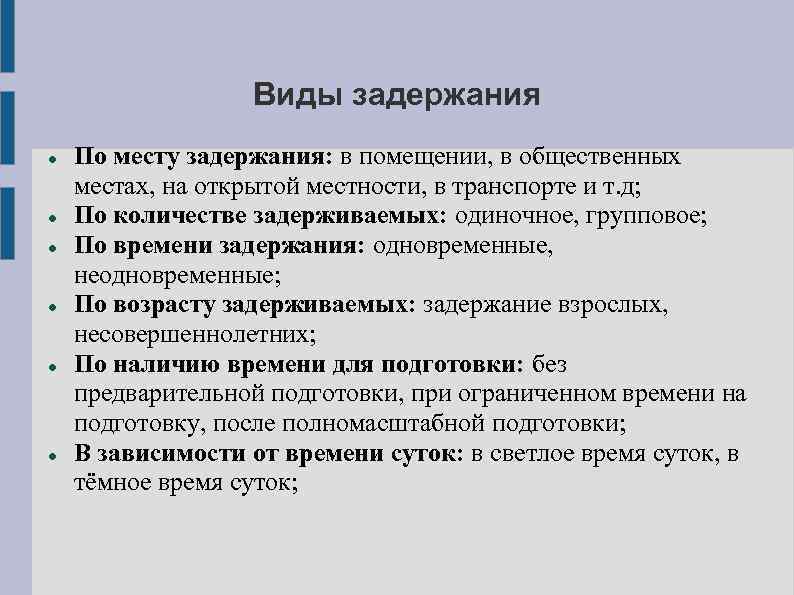 Виды задержания

- По месту задержания: в помещении, в общественных местах, на открытой местности, в транспорте и т.д;
- По количестве задерживаемых: одиночное, групповое;
- По времени задержания: одновременные, неодновременные;
- По возрасту задерживаемых: задержание взрослых, несовершеннолетних;
- По наличию времени для подготовки: без предварительной подготовки, при ограниченном времени на подготовку, после полномасштабной подготовки;
- В зависимости от времени суток: в светлое время суток, в тёмное время суток;